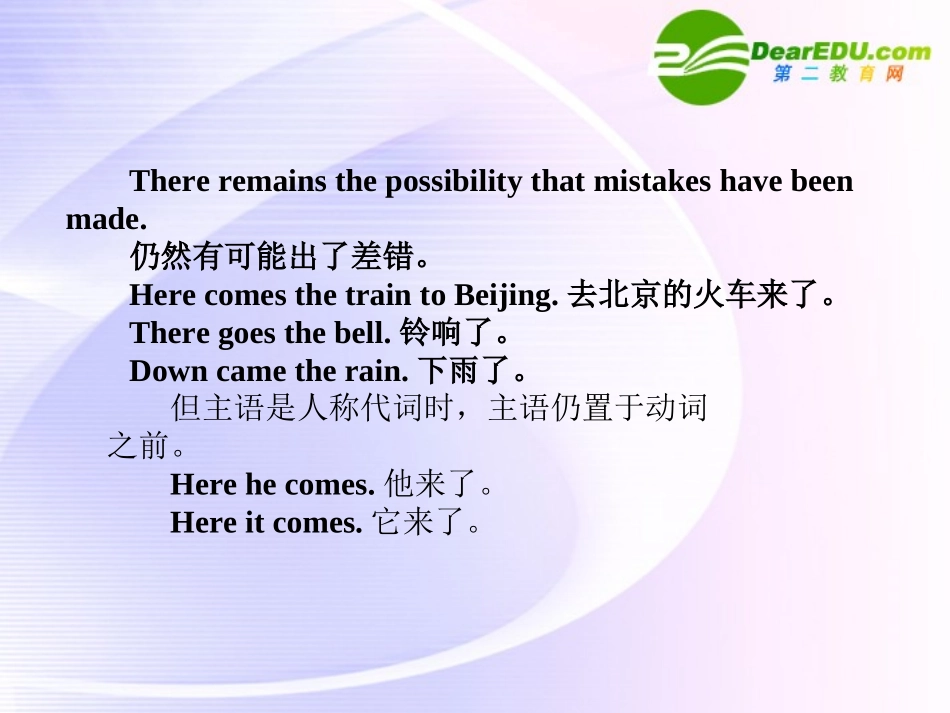 DearEDU.com
第二教育网

There remains the possibility that mistakes have been made.

仍然有可能出了差错。

Here comes the train to Beijing. 去北京的火车来了。

There goes the bell. 铃响了。

Down came the rain. 下雨了。

但主语是人称代词时，主语仍置于动词之前。

Here he comes. 他来了。

Here it comes. 它来了。